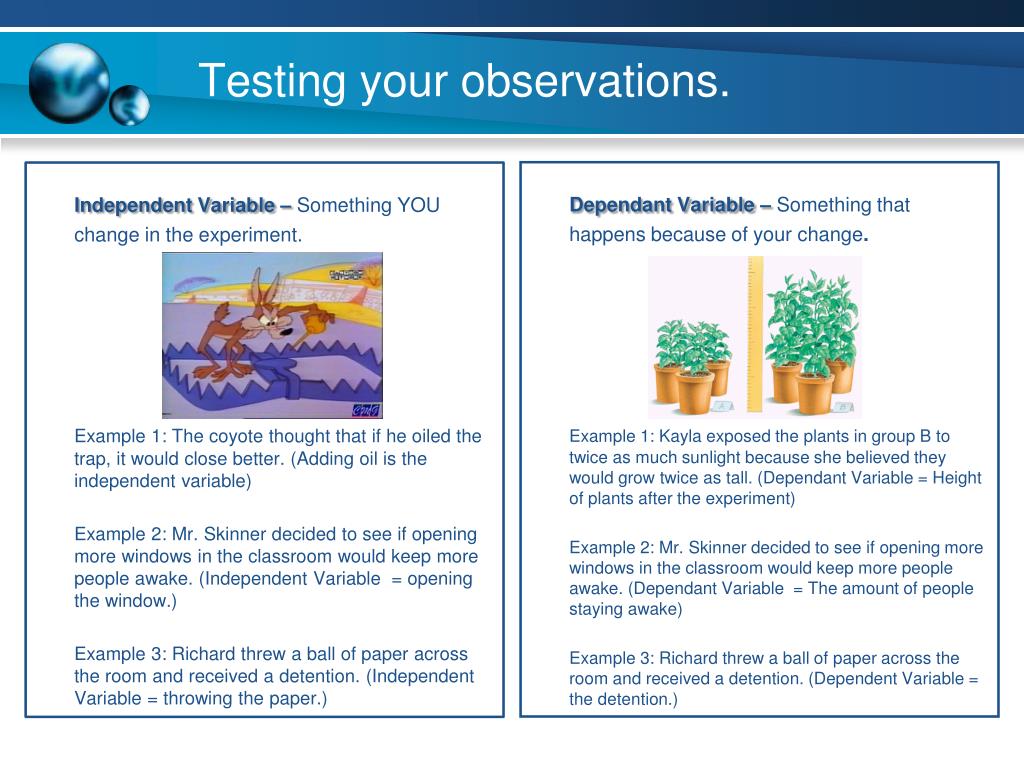 Testing your observations.

Independent Variable – Something YOU change in the experiment.

Example 1: The coyote thought that if he oiled the trap, it would close better. (Adding oil is the independent variable)

Example 2: Mr. Skinner decided to see if opening more windows in the classroom would keep more people awake. (Independent Variable = opening the window.)

Example 3: Richard threw a ball of paper across the room and received a detention. (Independent Variable = throwing the paper.)

Dependant Variable – Something that happens because of your change.

Example 1: Kayla exposed the plants in group B to twice as much sunlight because she believed they would grow twice as tall. (Dependant Variable = Height of plants after the experiment)

Example 2: Mr. Skinner decided to see if opening more windows in the classroom would keep more people awake. (Dependant Variable = The amount of people staying awake)

Example 3: Richard threw a ball of paper across the room and received a detention. (Dependent Variable = the detention.)